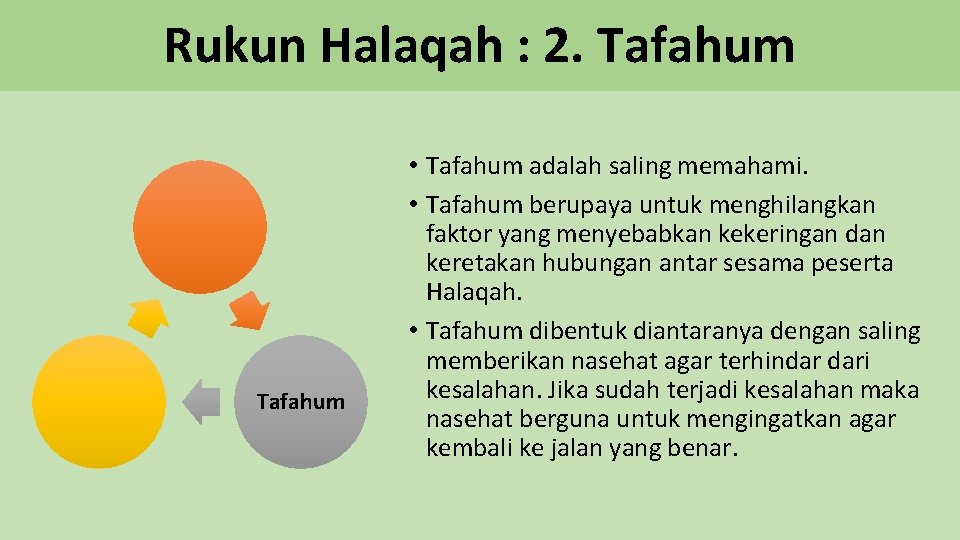 Rukun Halaqah : 2. Tafahum

Tafahum

• Tafahum adalah saling memahami.
• Tafahum berupaya untuk menghilangkan faktor yang menyebabkan kekeringan dan keretakan hubungan antar sesama peserta Halaqah.
• Tafahum dibentuk diantaranya dengan saling memberikan nasehat agar terhindar dari kesalahan. Jika sudah terjadi kesalahan maka nasehat berguna untuk mengingatkan agar kembali ke jalan yang benar.